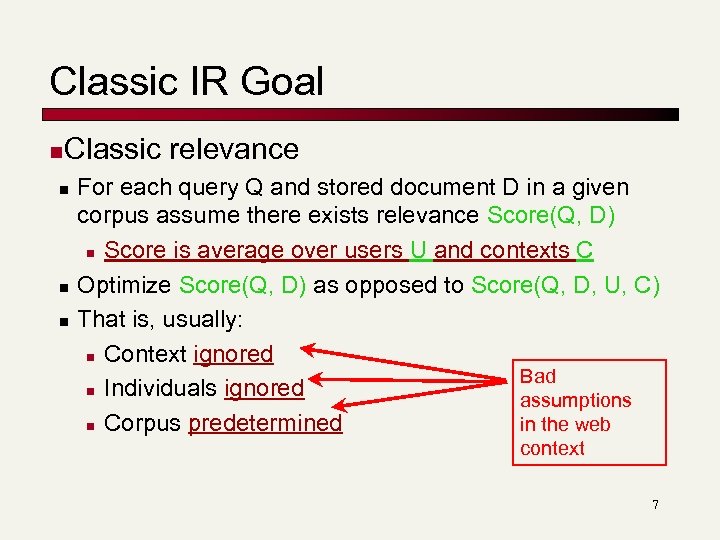 Classic IR Goal

Classic relevance

For each query Q and stored document D in a given corpus assume there exists relevance Score(Q, D)

Score is average over users U and contexts C

Optimize Score(Q, D) as opposed to Score(Q, D, U, C)

That is, usually:

Context ignored

Individuals ignored

Corpus predetermined

Bad assumptions in the web context

7